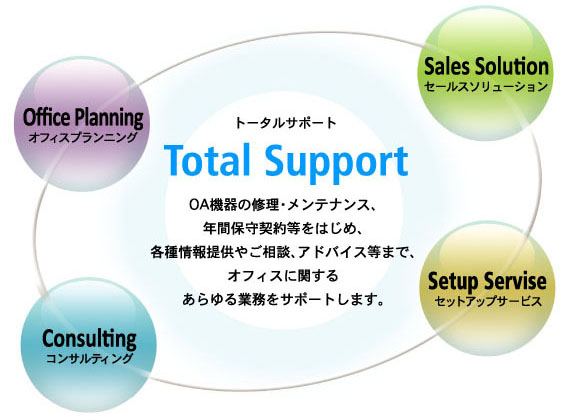 Office Planning
オフィスプランニング

Sales Solution
セールスソリューション

トータルサポート
Total Support

OA機器の修理・メンテナンス、
年間保守契約等をはじめ、
各種情報提供やご相談、アドバイス等まで、
オフィスに関する
あらゆる業務をサポートします。

Setup Servise
セットアップサービス

Consulting
コンサルティング